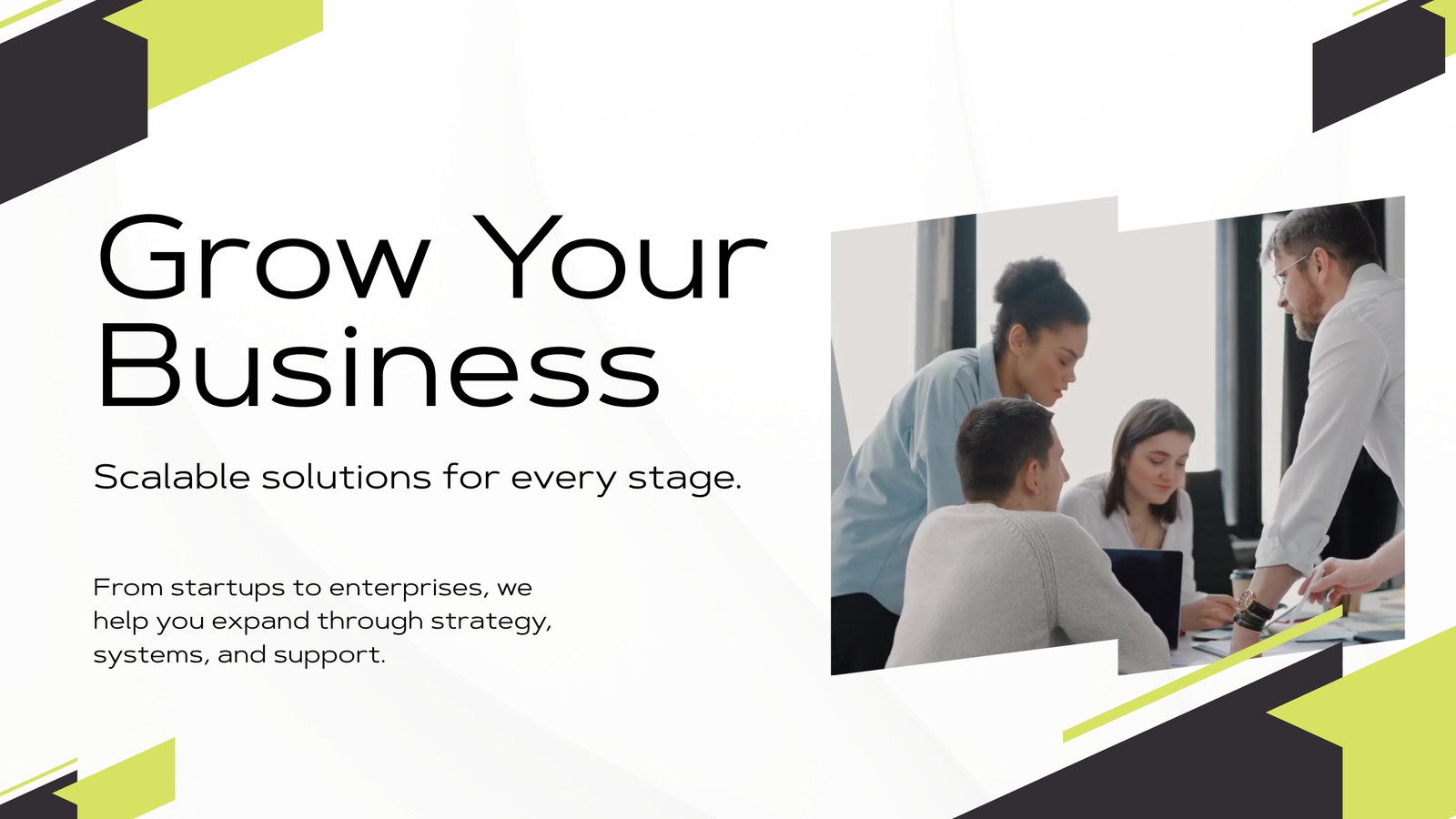 Grow Your Business

Scalable solutions for every stage.

From startups to enterprises, we help you expand through strategy, systems, and support.